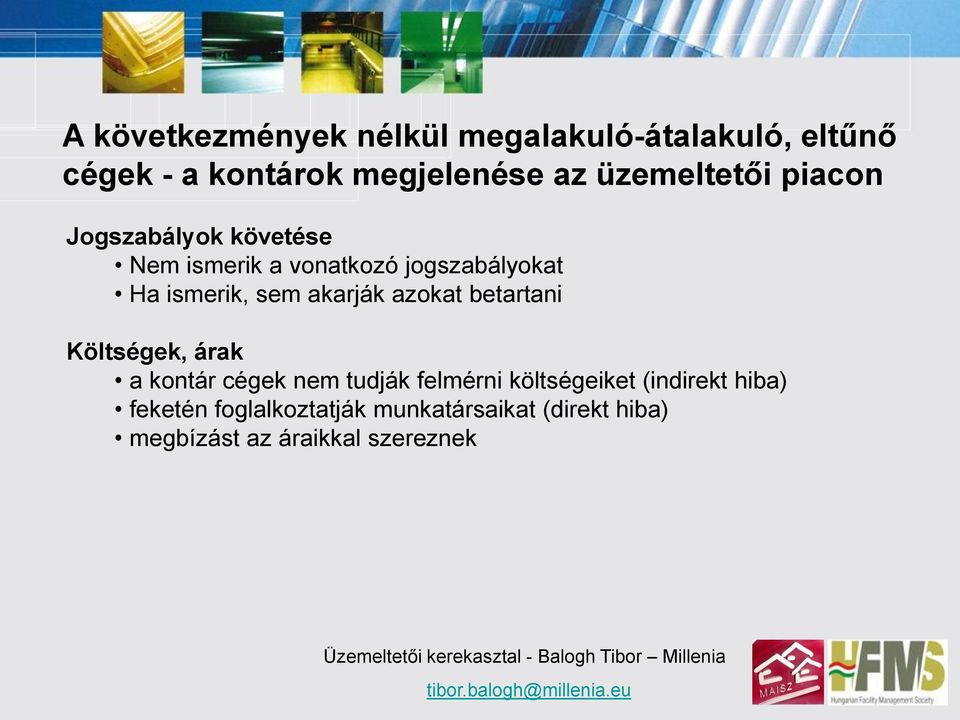 A következmények nélkül megalakuló-átalakuló, eltűnő cégek - a kontárok megjelenése az üzemeltetői piacon

Jogszabályok követése
• Nem ismerik a vonatkozó jogszabályokat
• Ha ismerik, sem akarják azokat betartani

Költségek, árak
• a kontár cégek nem tudják felmérni költségeiket (indirekt hiba)
• feketén foglalkoztatják munkatársaikat (direkt hiba)
• megbízást az áraikkal szereznek

Üzemeltetői kerekasztal - Balogh Tibor – Millenia
tibor.balogh@millenia.eu

MAISZ
HFMS
Hungarian Facility Management Society